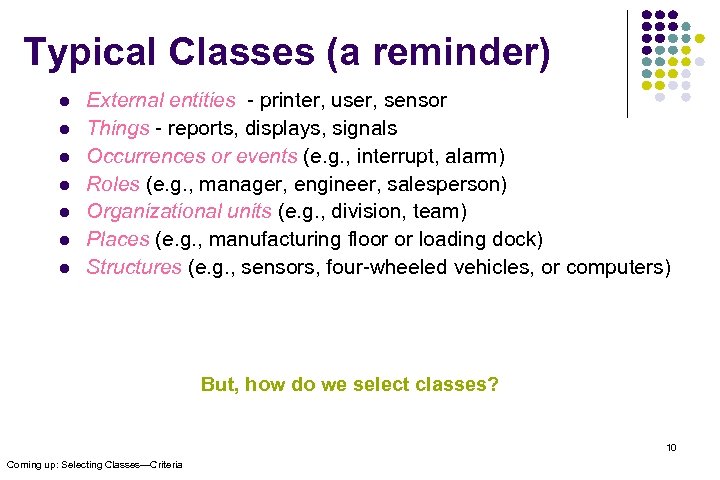 Typical Classes (a reminder)

- External entities - printer, user, sensor
- Things - reports, displays, signals
- Occurrences or events (e.g., interrupt, alarm)
- Roles (e.g., manager, engineer, salesperson)
- Organizational units (e.g., division, team)
- Places (e.g., manufacturing floor or loading dock)
- Structures (e.g., sensors, four-wheeled vehicles, or computers)

But, how do we select classes?

10

Coming up: Selecting Classes—Criteria